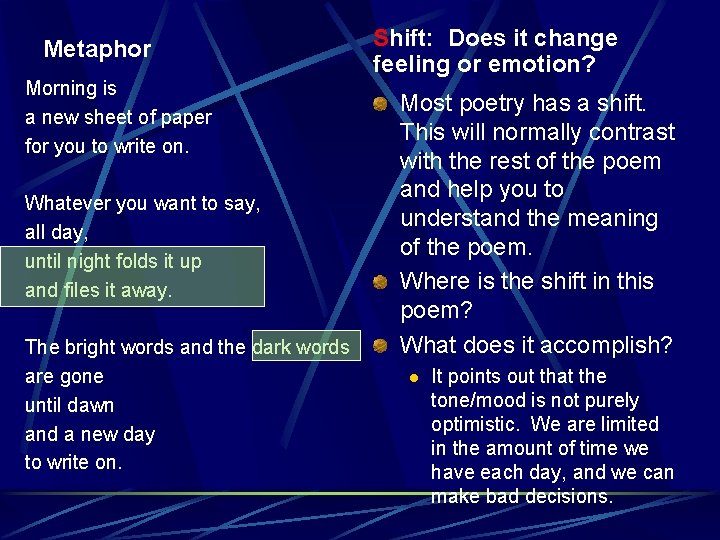 Metaphor

Morning is
a new sheet of paper
for you to write on.

Whatever you want to say,
all day,
until night folds it up
and files it away.

The bright words and the dark words
are gone
until dawn
and a new day
to write on.

Shift: Does it change feeling or emotion?

Most poetry has a shift. This will normally contrast with the rest of the poem and help you to understand the meaning of the poem.

Where is the shift in this poem?

What does it accomplish?

It points out that the tone/mood is not purely optimistic. We are limited in the amount of time we have each day, and we can make bad decisions.